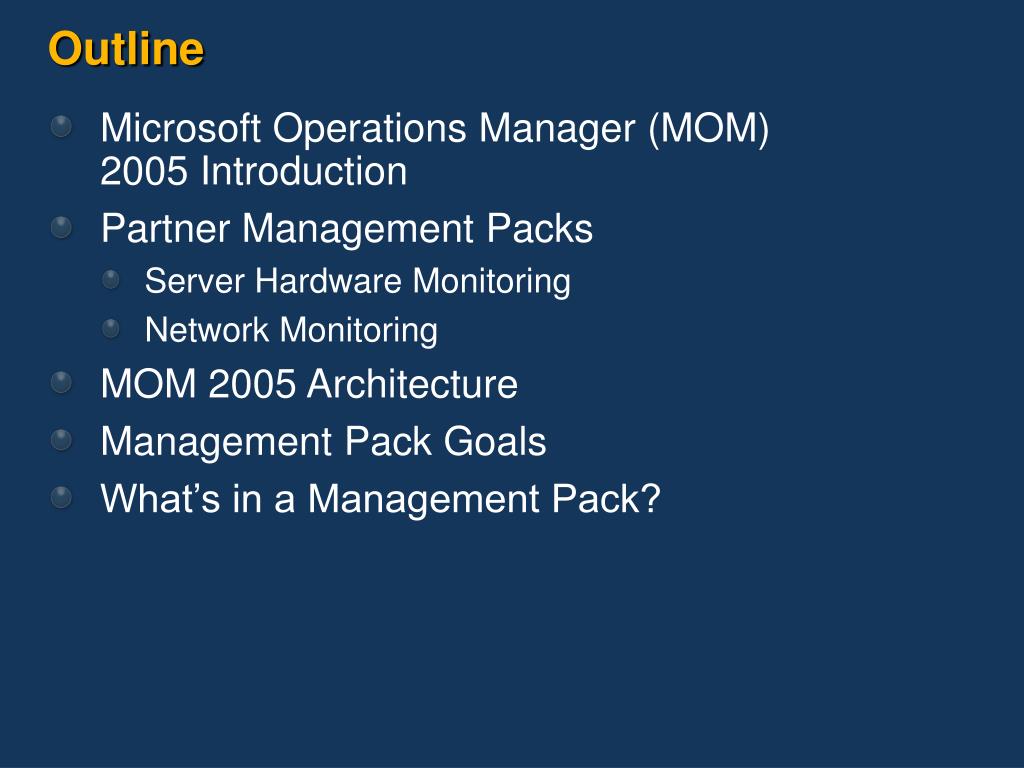 Outline

Microsoft Operations Manager (MOM) 2005 Introduction

Partner Management Packs

Server Hardware Monitoring

Network Monitoring

MOM 2005 Architecture

Management Pack Goals

What’s in a Management Pack?